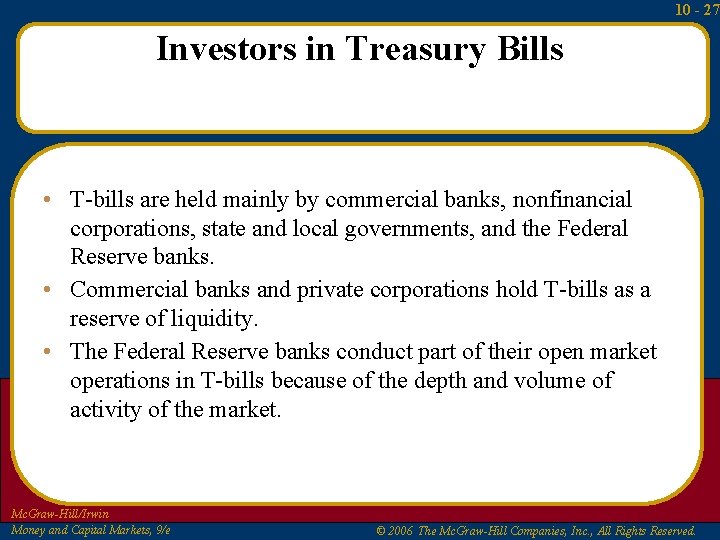 10 - 27

Investors in Treasury Bills

• T-bills are held mainly by commercial banks, nonfinancial corporations, state and local governments, and the Federal Reserve banks.
• Commercial banks and private corporations hold T-bills as a reserve of liquidity.
• The Federal Reserve banks conduct part of their open market operations in T-bills because of the depth and volume of activity of the market.

McGraw-Hill/Irwin
Money and Capital Markets, 9/e

© 2006 The McGraw-Hill Companies, Inc., All Rights Reserved.